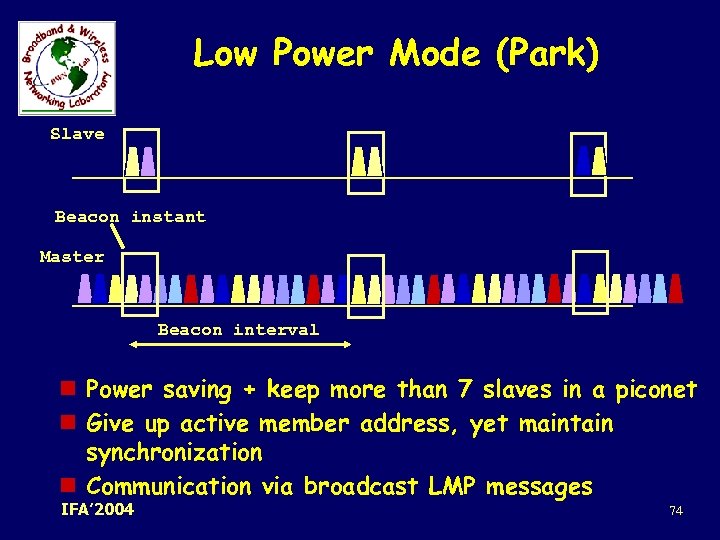 Broadband & Wireless Networking Laboratory
BWN Lab

Low Power Mode (Park)

Slave

Beacon instant

Master

Beacon interval

Power saving + keep more than 7 slaves in a piconet

Give up active member address, yet maintain synchronization

Communication via broadcast LMP messages

IFA'2004

74